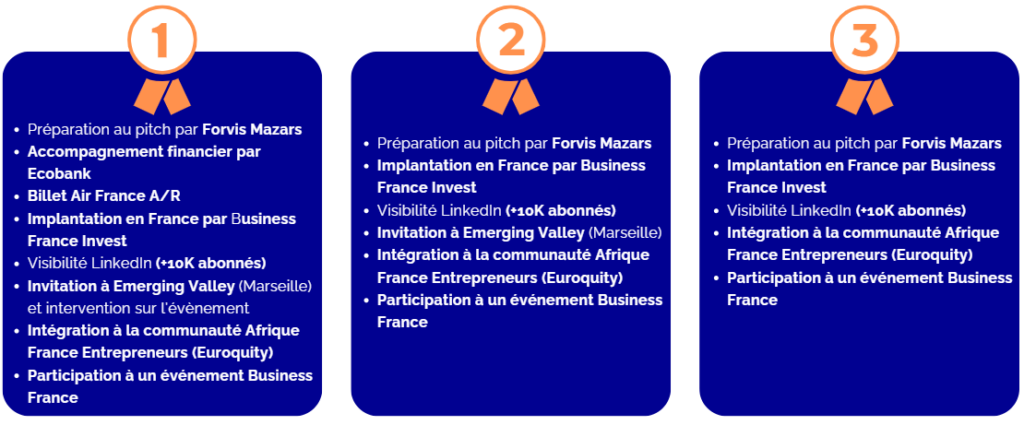 1

- Préparation au pitch par Forvis Mazars
- Accompagnement financier par Ecobank
- Billet Air France A/R
- Implantation en France par Business France Invest
- Visibilité LinkedIn (+10K abonnés)
- Invitation à Emerging Valley (Marseille) et intervention sur l'évènement
- Intégration à la communauté Afrique France Entrepreneurs (Euroquity)
- Participation à un événement Business France

2

- Préparation au pitch par Forvis Mazars
- Implantation en France par Business France Invest
- Visibilité LinkedIn (+10K abonnés)
- Invitation à Emerging Valley (Marseille)
- Intégration à la communauté Afrique France Entrepreneurs (Euroquity)
- Participation à un événement Business France

3

- Préparation au pitch par Forvis Mazars
- Implantation en France par Business France Invest
- Visibilité LinkedIn (+10K abonnés)
- Intégration à la communauté Afrique France Entrepreneurs (Euroquity)
- Participation à un événement Business France